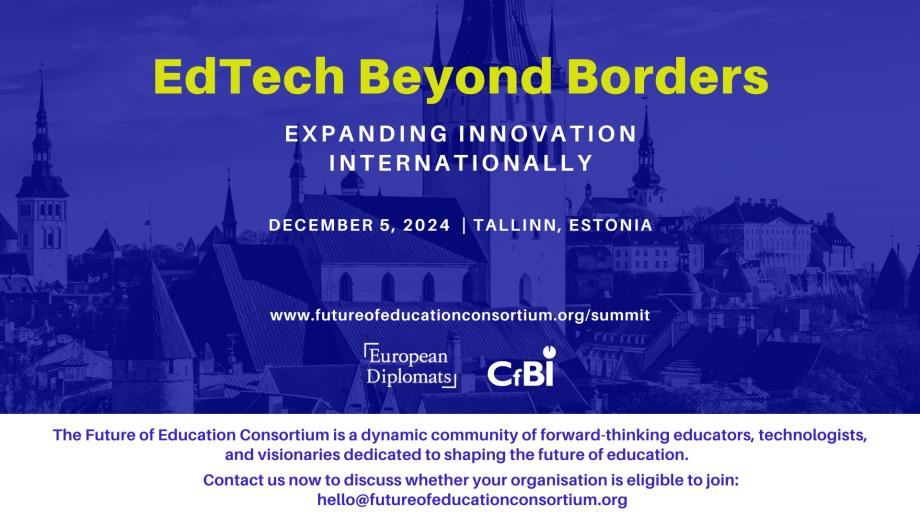 EdTech Beyond Borders

EXPANDING INNOVATION INTERNATIONALLY

DECEMBER 5, 2024 | TALLINN, ESTONIA

www.futureofeducationconsortium.org/summit

European Diplomats

CfBI

The Future of Education Consortium is a dynamic community of forward-thinking educators, technologists, and visionaries dedicated to shaping the future of education.

Contact us now to discuss whether your organisation is eligible to join: hello@futureofeducationconsortium.org